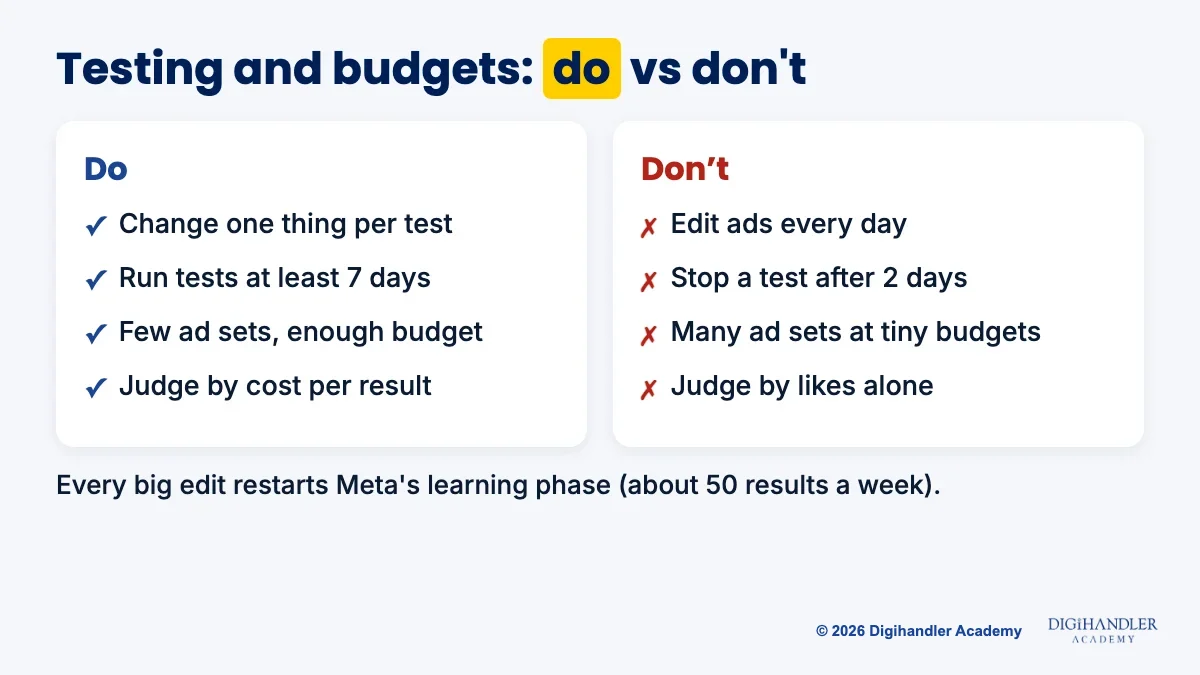 Testing and budgets: do vs don't

Do

✓ Change one thing per test

✓ Run tests at least 7 days

✓ Few ad sets, enough budget

✓ Judge by cost per result

Don't

✗ Edit ads every day

✗ Stop a test after 2 days

✗ Many ad sets at tiny budgets

✗ Judge by likes alone

Every big edit restarts Meta's learning phase (about 50 results a week).

© 2026 Digihandler Academy

DIGIHANDLER
ACADEMY